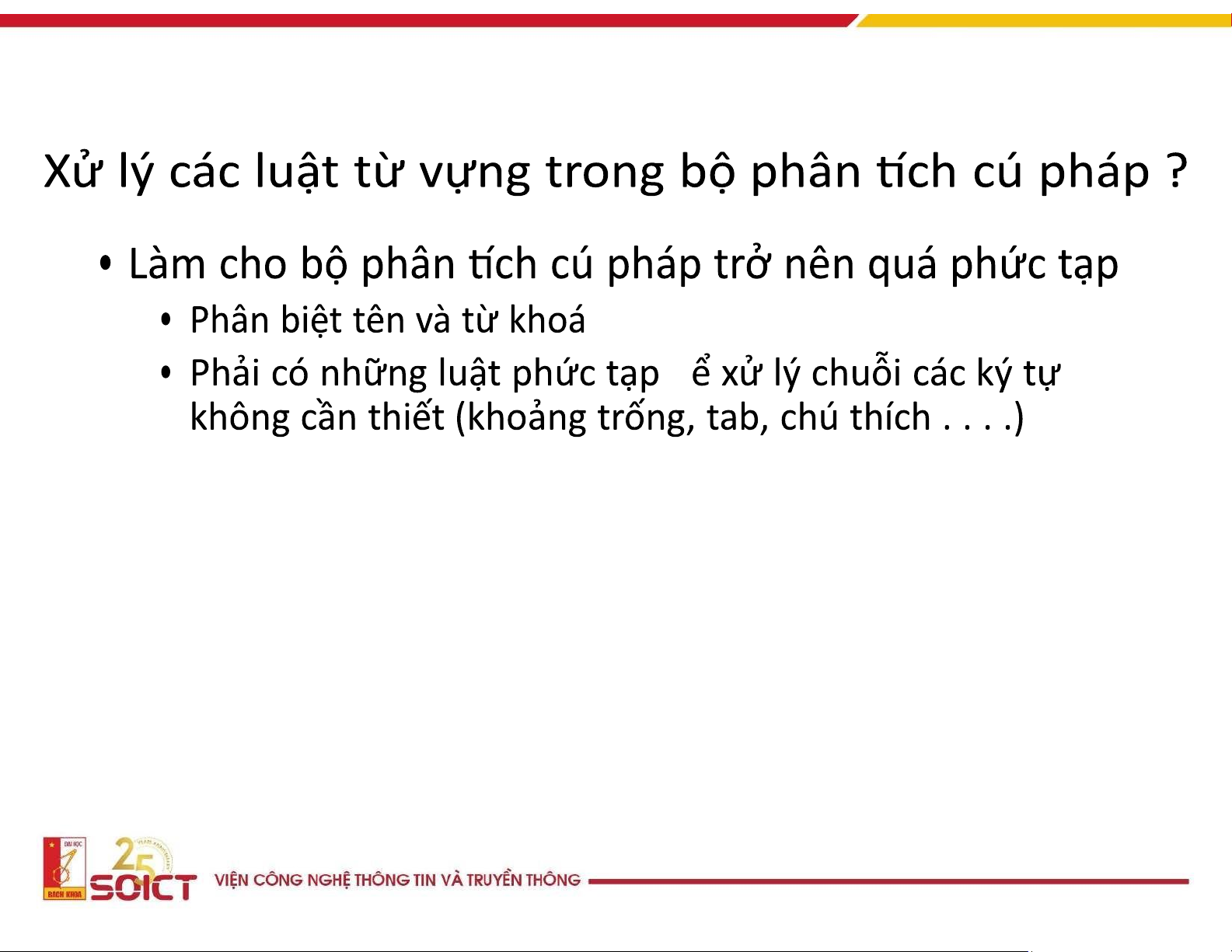 Xử lý các luật từ vựng trong bộ phân tích cú pháp ?

• Làm cho bộ phân tích cú pháp trở nên quá phức tạp
  • Phân biệt tên và từ khoá
  • Phải có những luật phức tạp ể xử lý chuỗi các ký tự không cần thiết (khoảng trống, tab, chú thích . . . .)

ĐẠI HỌC BÁCH KHOA 25 SOICT VIỆN CÔNG NGHỆ THÔNG TIN VÀ TRUYỀN THÔNG